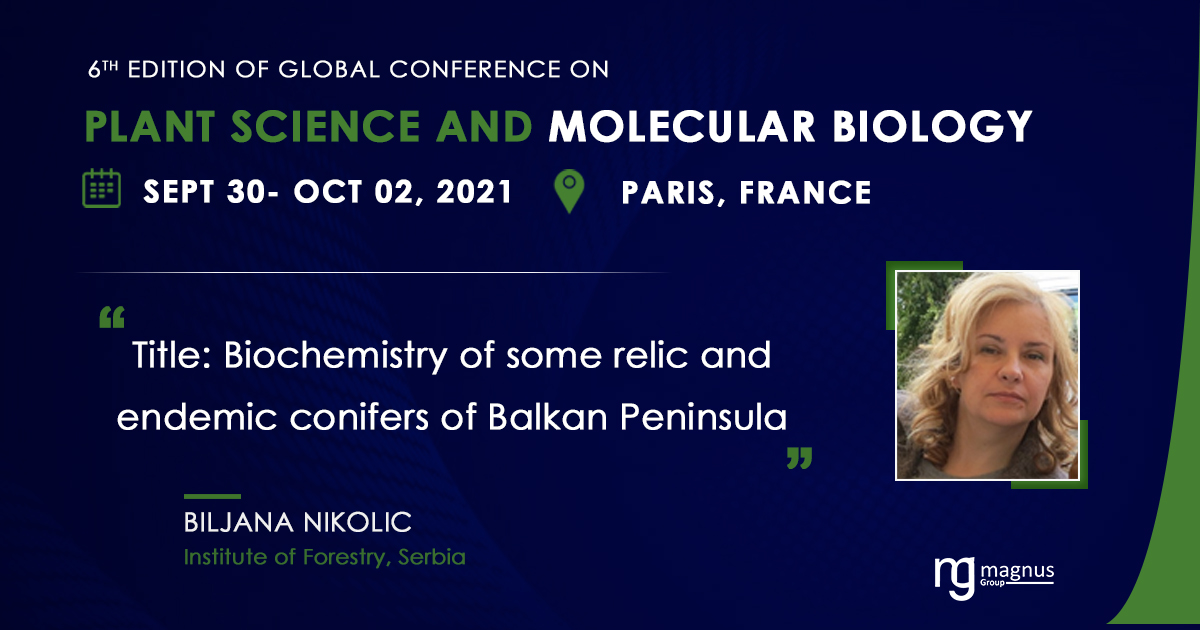 6TH EDITION OF GLOBAL CONFERENCE ON

PLANT SCIENCE AND MOLECULAR BIOLOGY

SEPT 30- OCT 02, 2021 PARIS, FRANCE

“ Title: Biochemistry of some relic and endemic conifers of Balkan Peninsula ”

BILJANA NIKOLIC
Institute of Forestry, Serbia

mg magnus Group